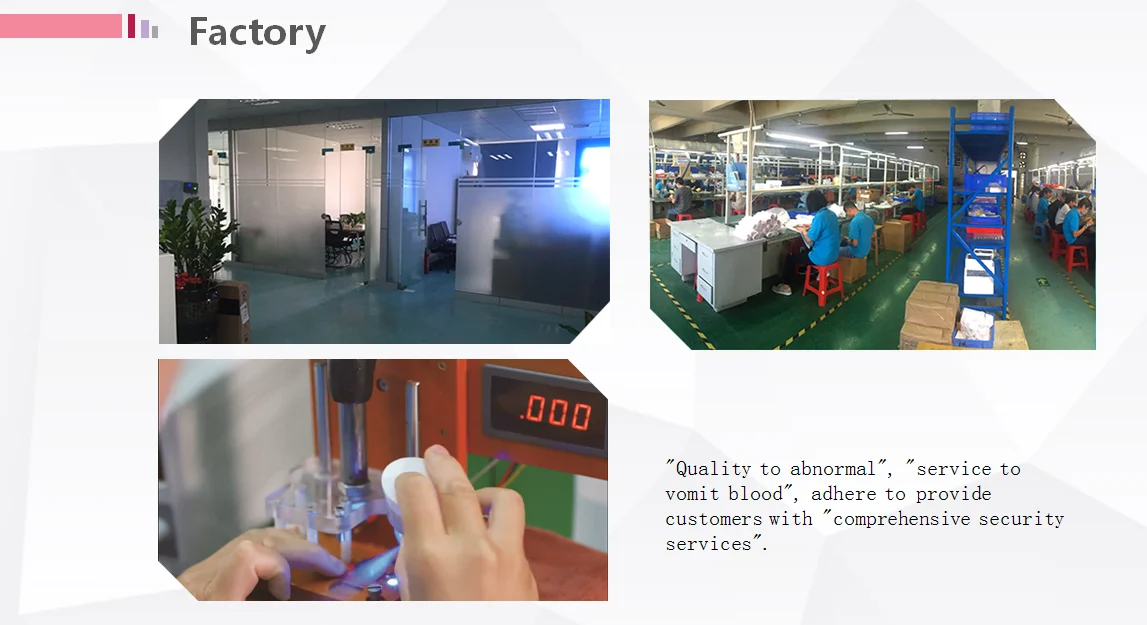 Factory

.000

"Quality to abnormal", "service to vomit blood", adhere to provide customers with "comprehensive security services".